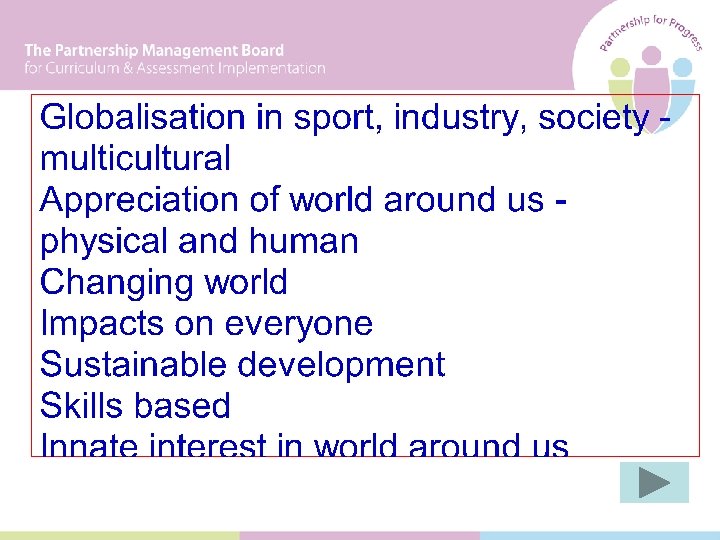 The Partnership Management Board
for Curriculum & Assessment Implementation

Partnership for Progress

Globalisation in sport, industry, society - multicultural
Appreciation of world around us - physical and human
Changing world
Impacts on everyone
Sustainable development
Skills based
Innate interest in world around us